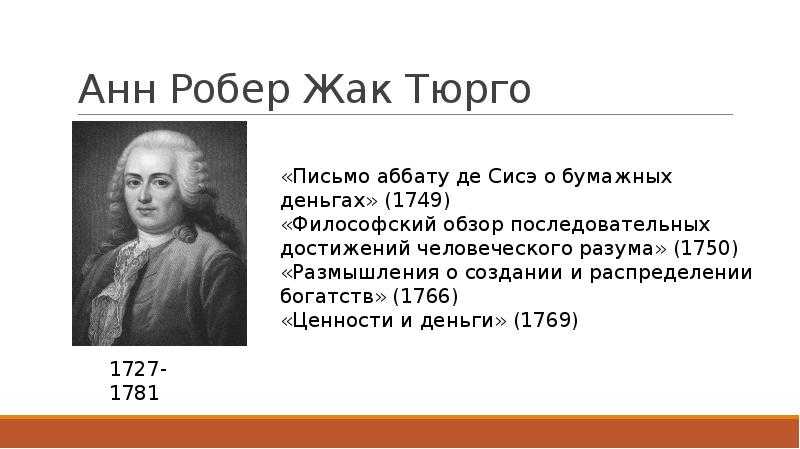 Анн Робер Жак Тюрго

«Письмо аббату де Сисэ о бумажных деньгах» (1749)
«Философский обзор последовательных достижений человеческого разума» (1750)
«Размышления о создании и распределении богатств» (1766)
«Ценности и деньги» (1769)

1727-1781